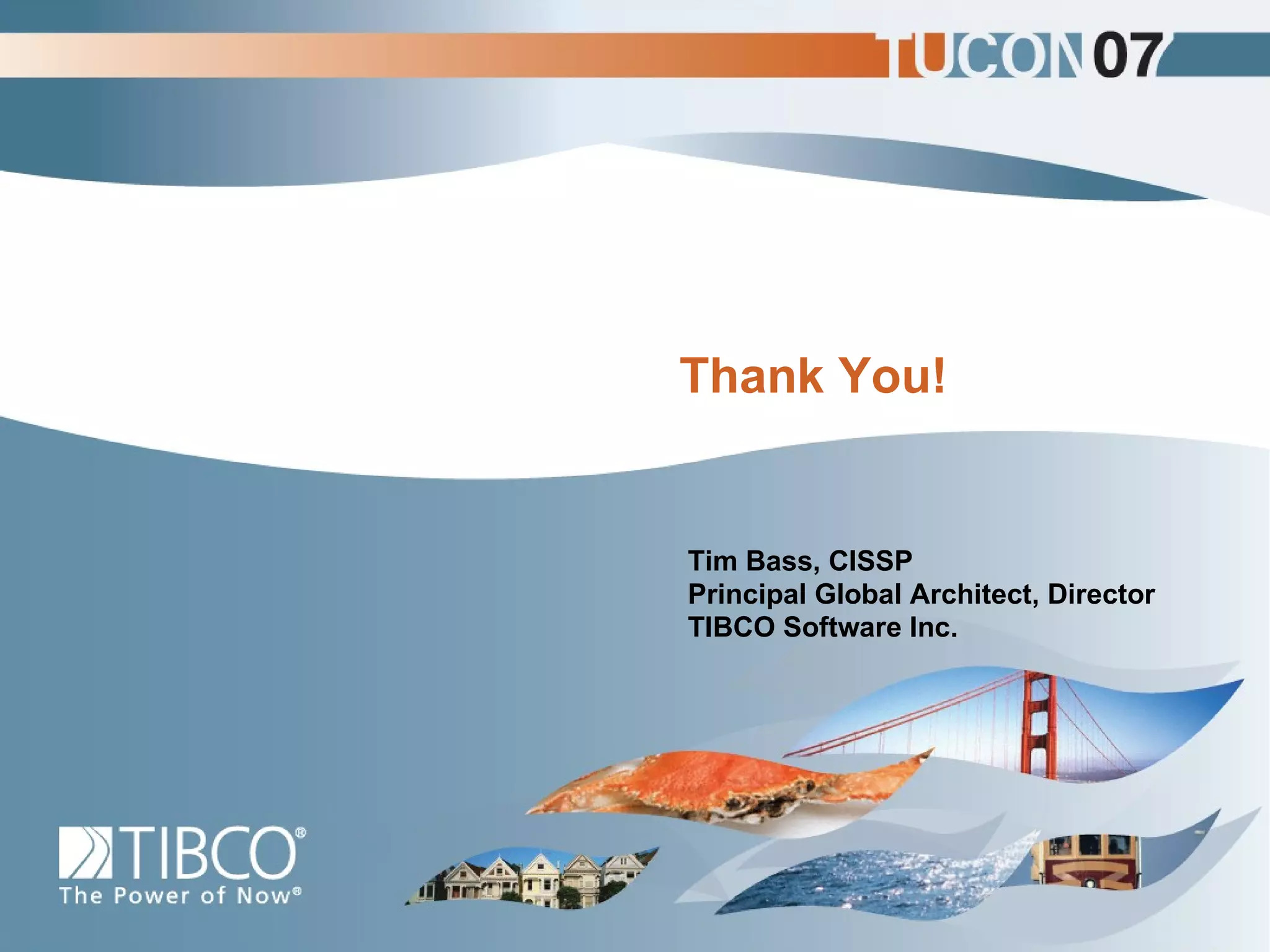 TUCON 07

Thank You!

Tim Bass, CISSP
Principal Global Architect, Director
TIBCO Software Inc.

TIBCO®
The Power of Now®